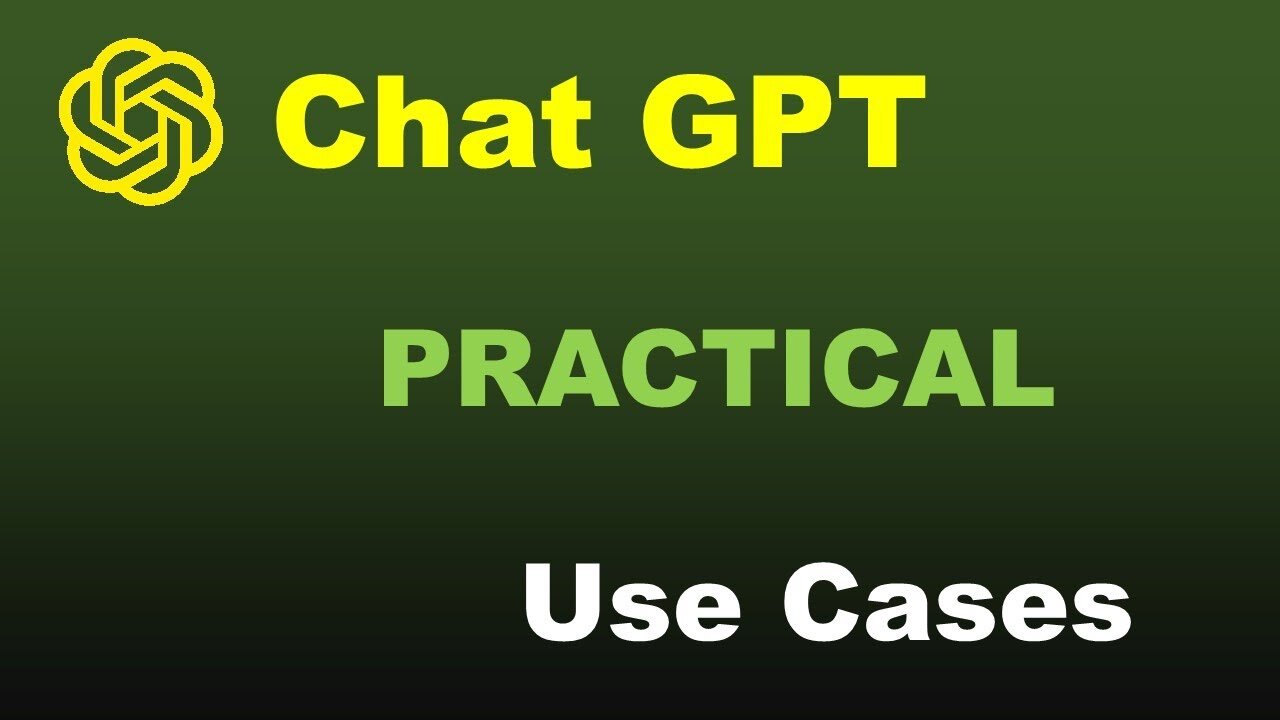 Chat GPT

PRACTICAL

Use Cases